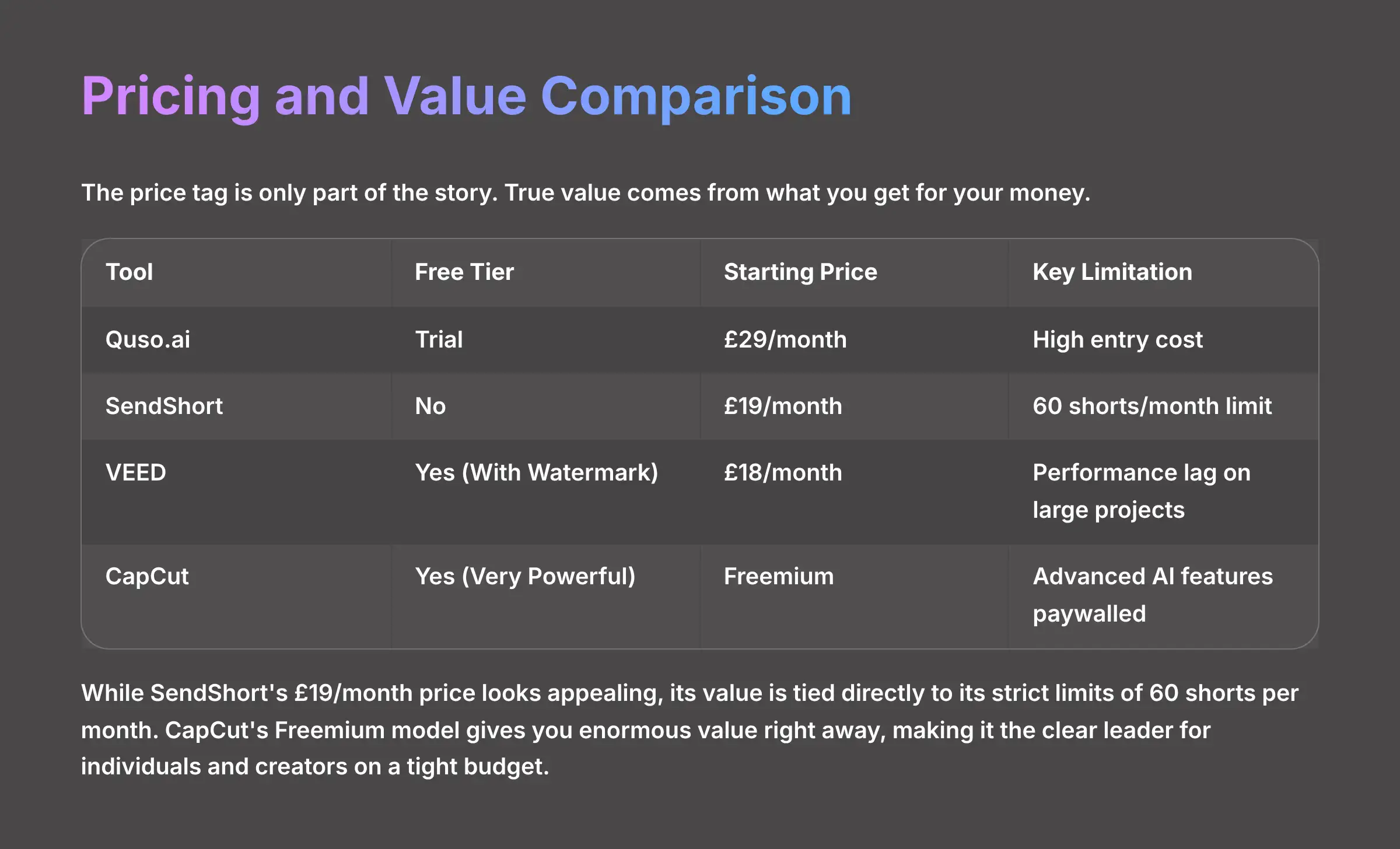 Pricing and Value Comparison

The price tag is only part of the story. True value comes from what you get for your money.

| Tool | Free Tier | Starting Price | Key Limitation |
|---|---|---|---|
| Quso.ai | Trial | £29/month | High entry cost |
| SendShort | No | £19/month | 60 shorts/month limit |
| VEED | Yes (With Watermark) | £18/month | Performance lag on large projects |
| CapCut | Yes (Very Powerful) | Freemium | Advanced AI features paywalled |

While SendShort's £19/month price looks appealing, its value is tied directly to its strict limits of 60 shorts per month. CapCut's Freemium model gives you enormous value right away, making it the clear leader for individuals and creators on a tight budget.